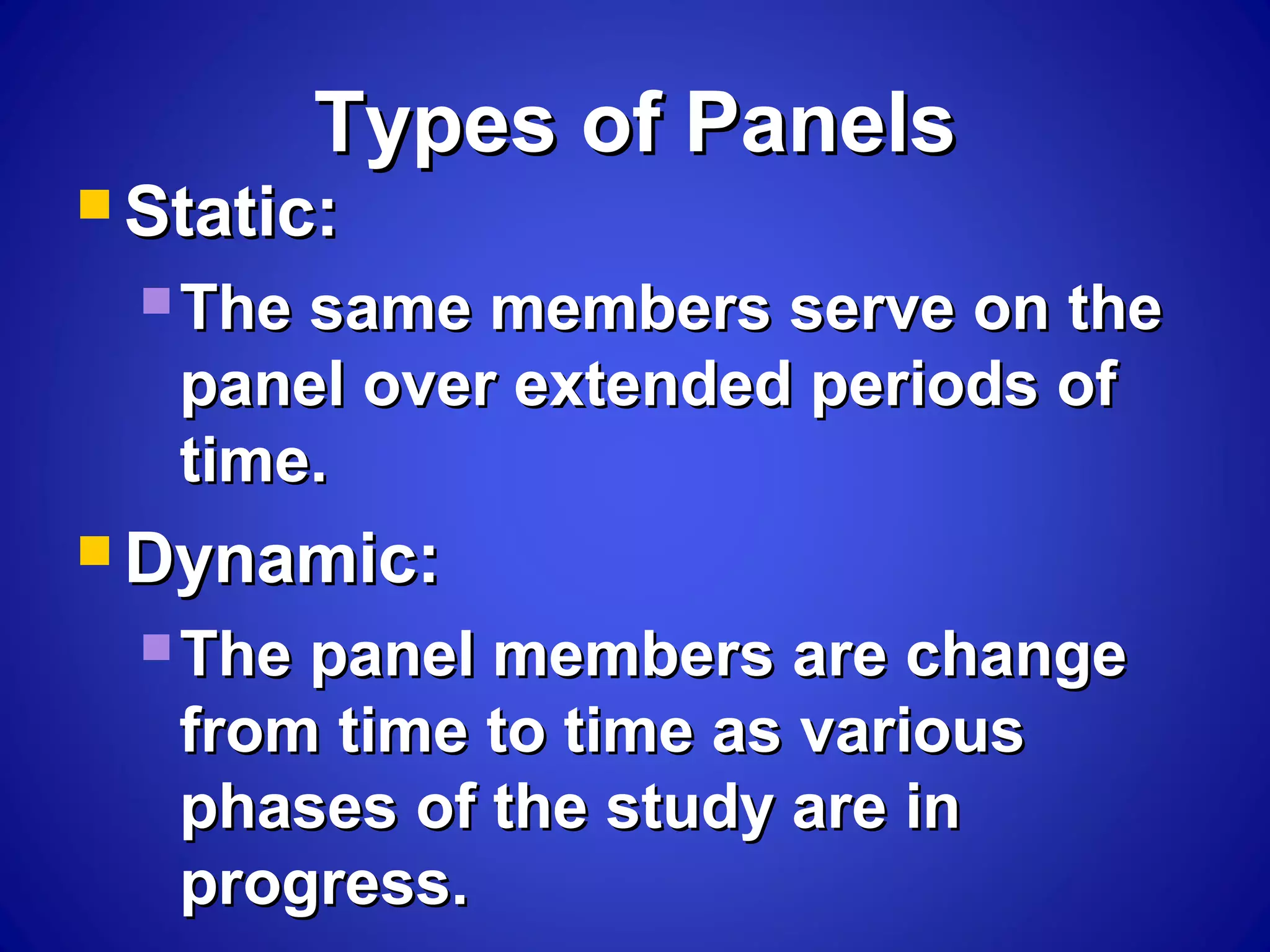 Types of Panels

Static:

The same members serve on the panel over extended periods of time.

Dynamic:

The panel members are change from time to time as various phases of the study are in progress.